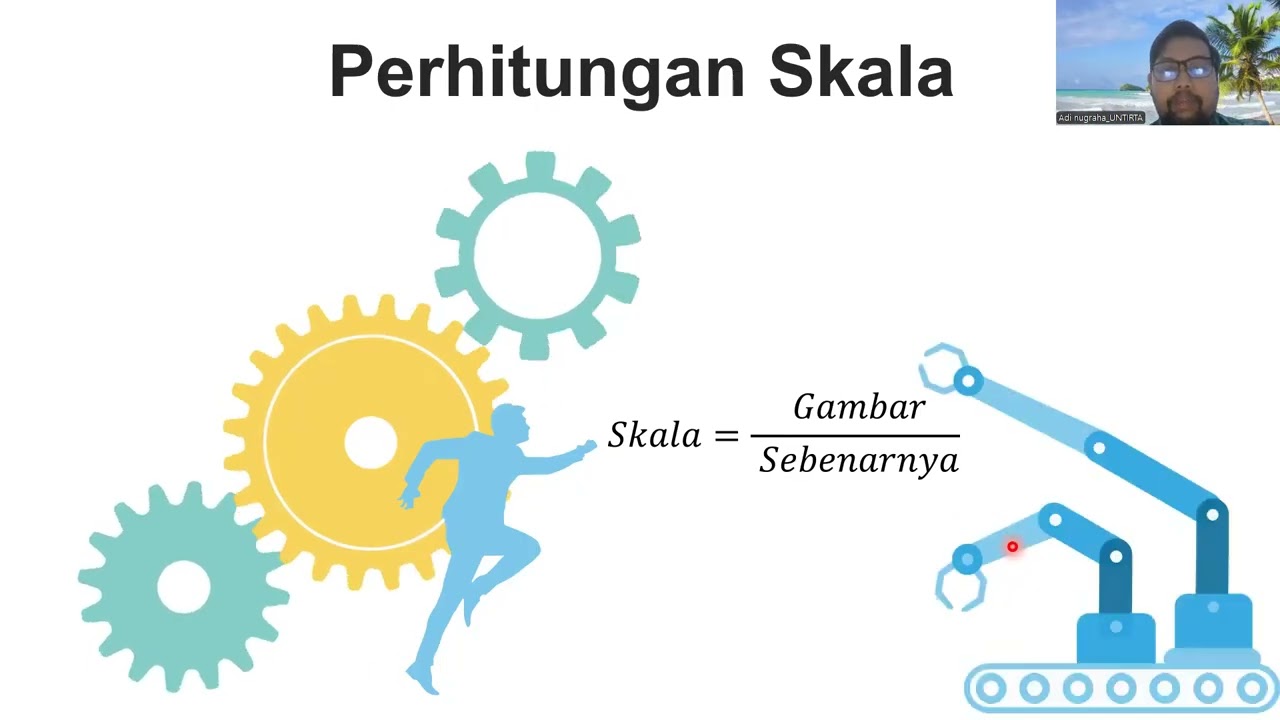 Perhitungan Skala

Adi nugraha_UNTIRTA

$Skala = \frac{Gambar}{Sebenarnya}$